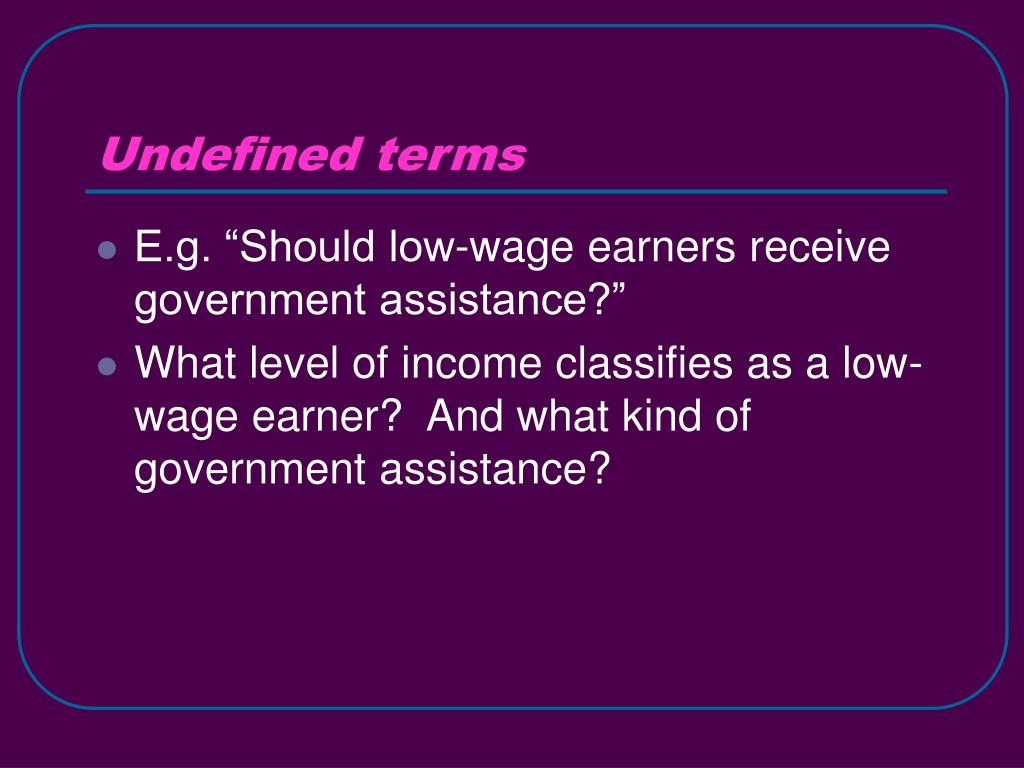 Undefined terms

- E.g. “Should low-wage earners receive government assistance?”
- What level of income classifies as a low-wage earner? And what kind of government assistance?